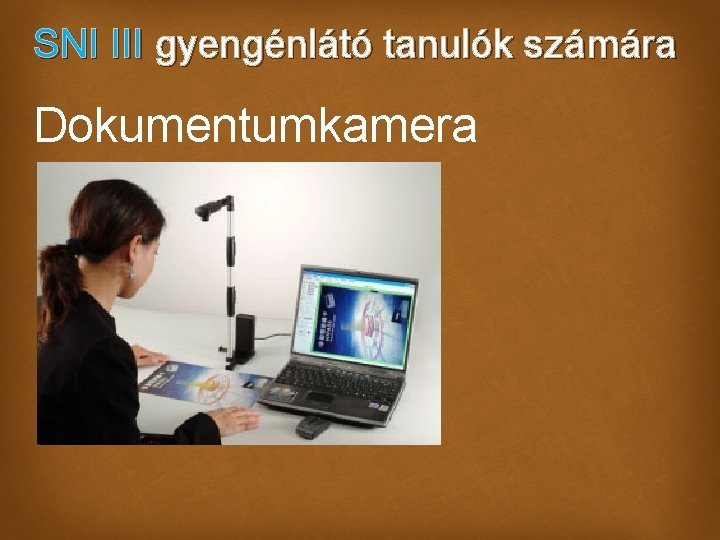 SNI III gyengénlátó tanulók számára

Dokumentumkamera